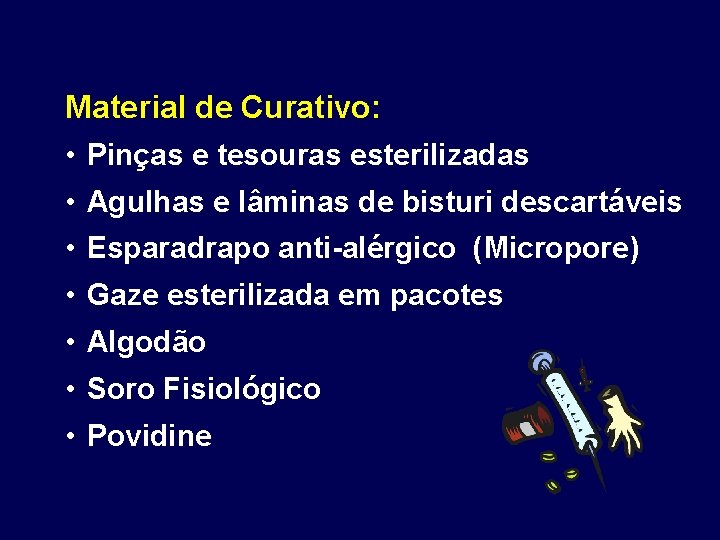 Material de Curativo:

• Pinças e tesouras esterilizadas
• Agulhas e lâminas de bisturi descartáveis
• Esparadrapo anti-alérgico (Micropore)
• Gaze esterilizada em pacotes
• Algodão
• Soro Fisiológico
• Povidine